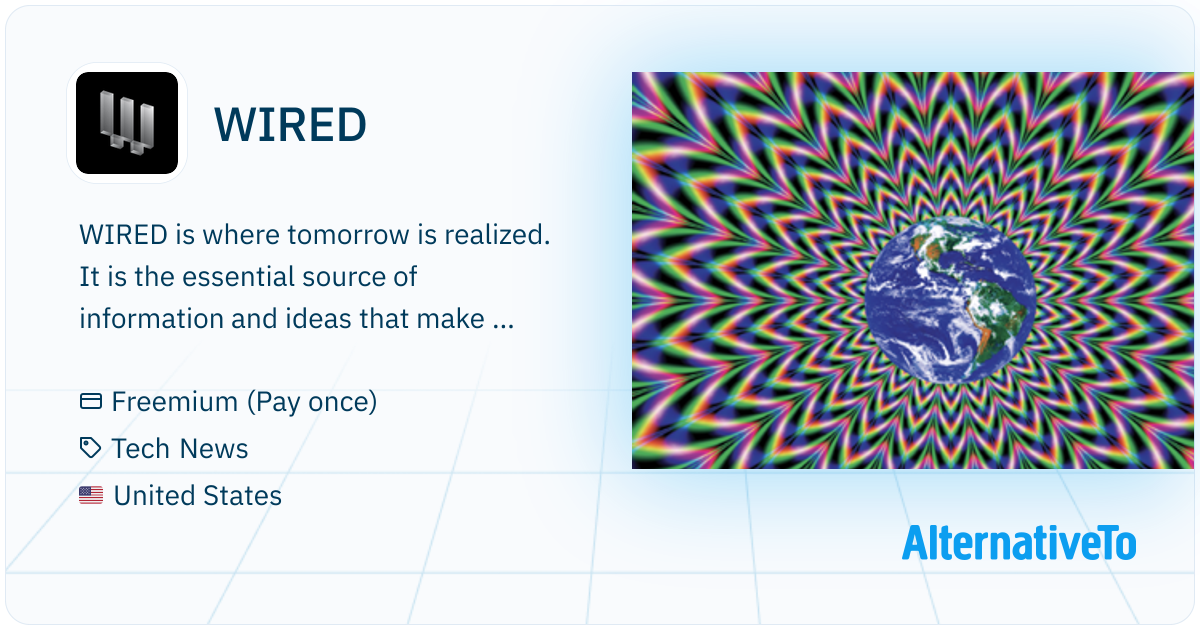 WIRED

WIRED is where tomorrow is realized. It is the essential source of information and ideas that make ...

Freemium (Pay once)

Tech News

United States

AlternativeTo